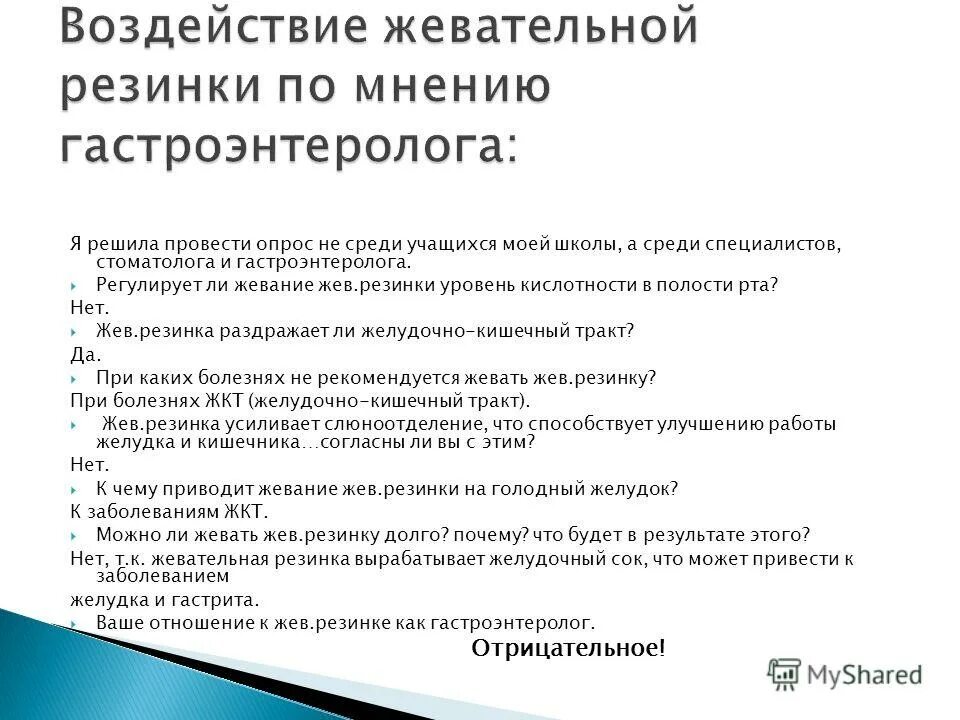 Воздействие жевательной резинки по мнению гастроэнтеролога:

Я решила провести опрос не среди учащихся моей школы, а среди специалистов, стоматолога и гастроэнтеролога.

Регулирует ли жевание жев.резинки уровень кислотности в полости рта?

Нет.

Жев.резинка раздражает ли желудочно-кишечный тракт?

Да.

При каких болезнях не рекомендуется жевать жев.резинку?

При болезнях ЖКТ (желудочно-кишечный тракт).

Жев.резинка усиливает слюноотделение, что способствует улучшению работы желудка и кишечника…согласны ли вы с этим?

Нет.

К чему приводит жевание жев.резинки на голодный желудок?

К заболеваниям ЖКТ.

Можно ли жевать жев.резинку долго? почему? что будет в результате этого?

Нет, т.к. жевательная резинка вырабатывает желудочный сок, что может привести к заболеванием

желудка и гастрита.

Ваше отношение к жев.резинке как гастроэнтеролог.

Отрицательное!

MyShared